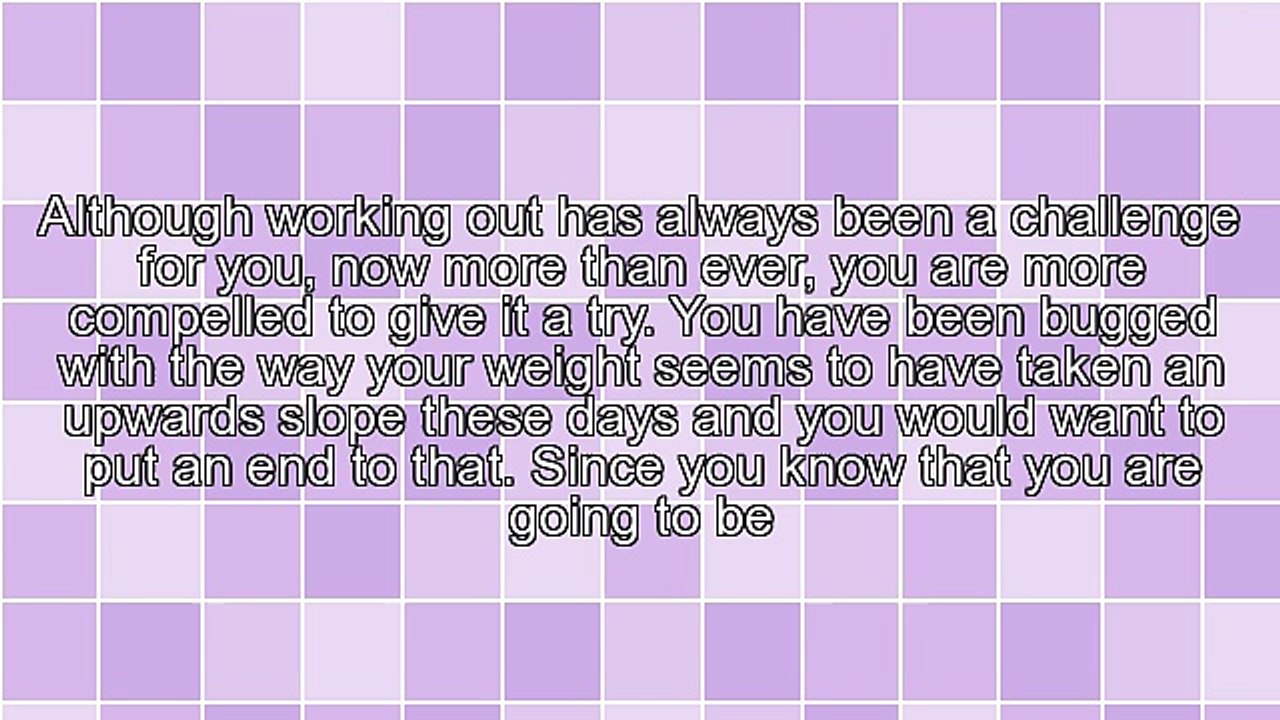 Although working out has always been a challenge for you, now more than ever, you are more compelled to give it a try. You have been bugged with the way your weight seems to have taken an upwards slope these days and you would want to put an end to that. Since you know that you are going to be